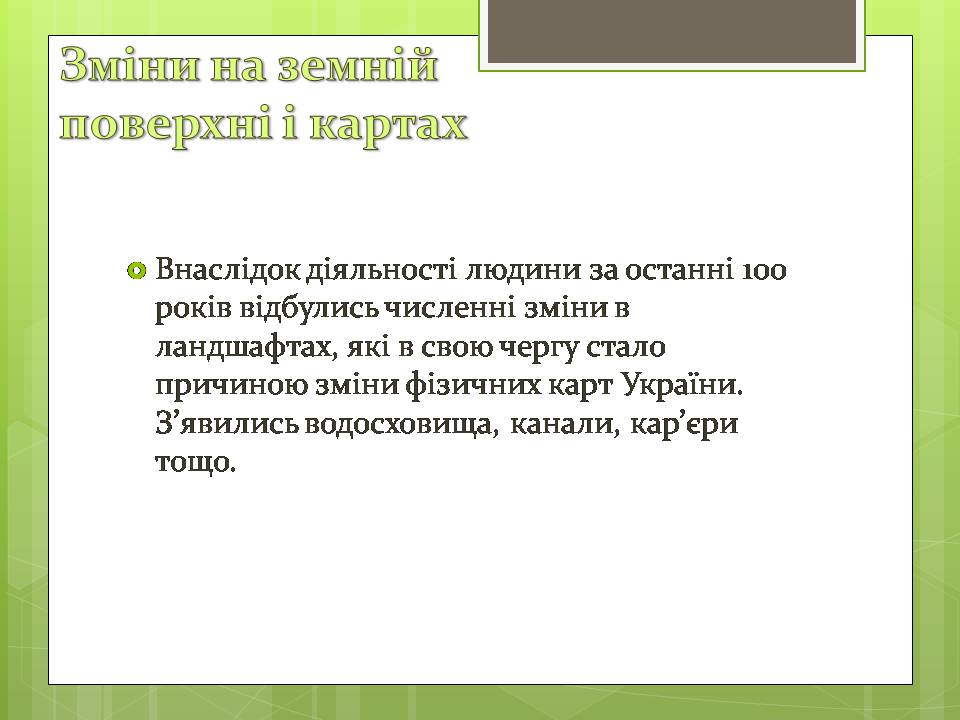 Зміни на земній поверхні і картах

Внаслідок діяльності людини за останні 100 років відбулись численні зміни в ландшафтах, які в свою чергу стало причиною зміни фізичних карт України. З’явились водосховища, канали, кар’єри тощо.